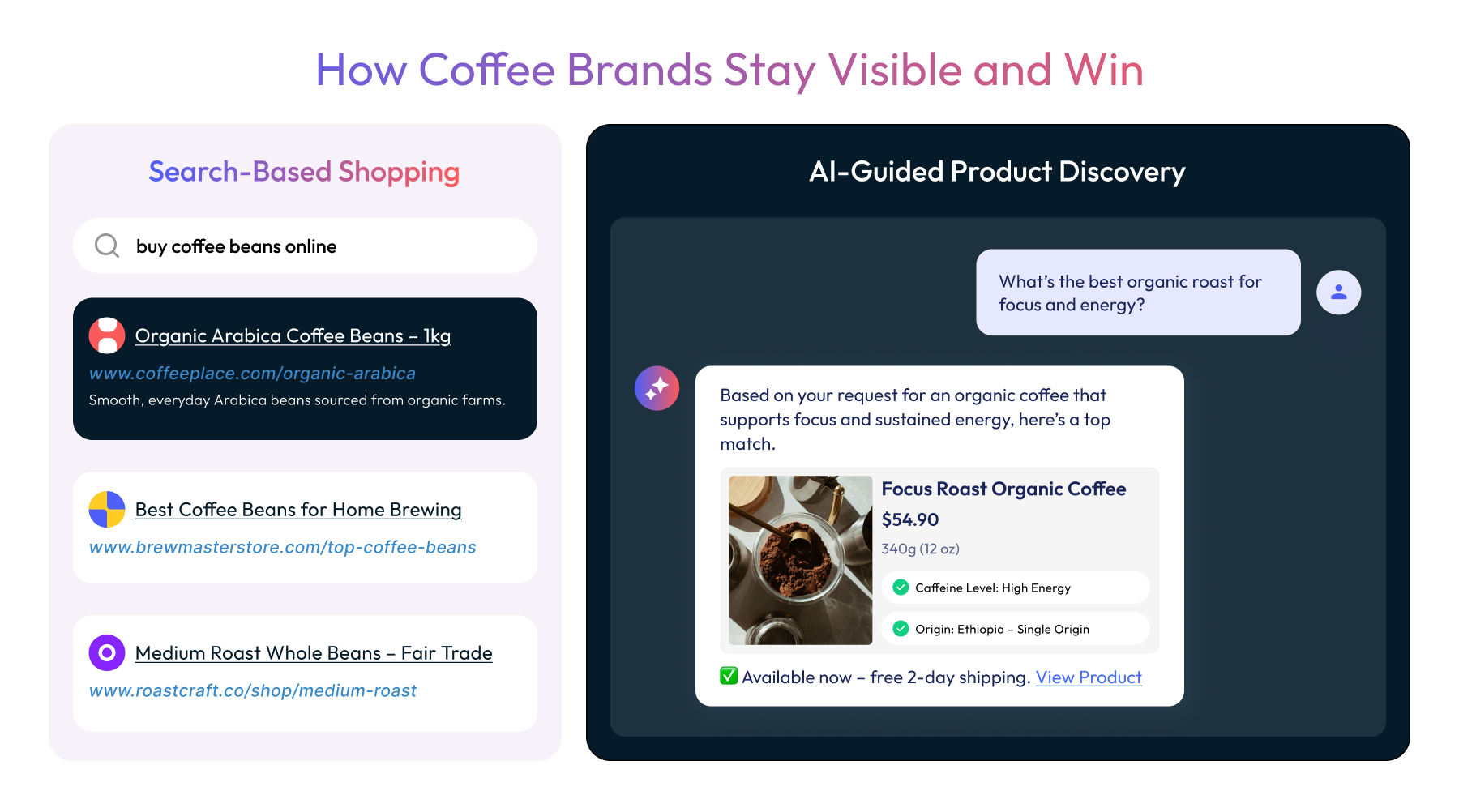 How Coffee Brands Stay Visible and Win

Search-Based Shopping

buy coffee beans online

Organic Arabica Coffee Beans – 1kg

www.coffeeplace.com/organic-arabica

Smooth, everyday Arabica beans sourced from organic farms.

Best Coffee Beans for Home Brewing

www.brewmasterstore.com/top-coffee-beans

Medium Roast Whole Beans – Fair Trade

www.roastcraft.co/shop/medium-roast

AI-Guided Product Discovery

What's the best organic roast for focus and energy?

Based on your request for an organic coffee that supports focus and sustained energy, here's a top match.

Focus Roast Organic Coffee

$54.90

340g (12 oz)

Caffeine Level: High Energy

Origin: Ethiopia – Single Origin

✅ Available now – free 2-day shipping. View Product